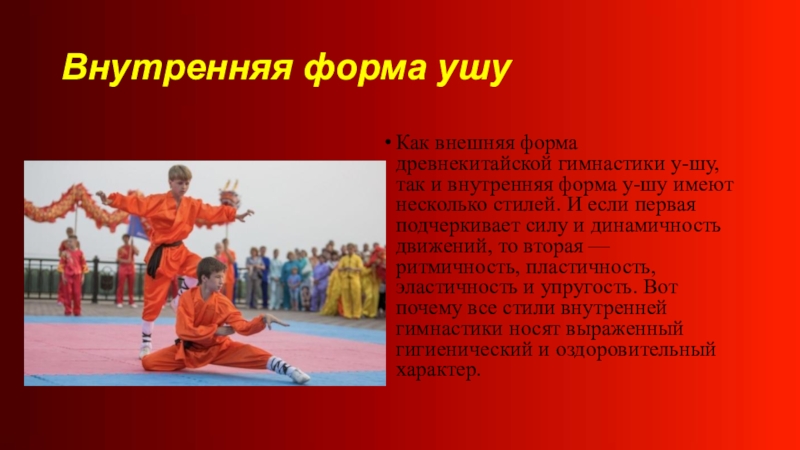 Внутренняя форма ушу

• Как внешняя форма древнекитайской гимнастики у-шу, так и внутренняя форма у-шу имеют несколько стилей. И если первая подчеркивает силу и динамичность движений, то вторая — ритмичность, пластичность, эластичность и упругость. Вот почему все стили внутренней гимнастики носят выраженный гигиенический и оздоровительный характер.